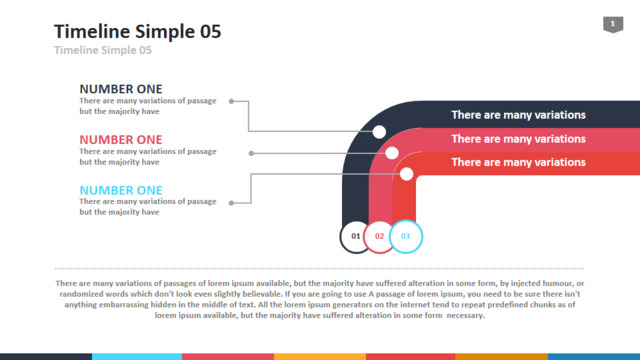 Timeline Simple 05
Timeline Simple 05

1

NUMBER ONE
There are many variations of passage but the majority have

NUMBER ONE
There are many variations of passage but the majority have

NUMBER ONE
There are many variations of passage but the majority have

There are many variations
There are many variations
There are many variations

01
02
03

There are many variations of passages of lorem ipsum available, but the majority have suffered alteration in some form, by injected humour, or randomized words which don't look even slightly believable. If you are going to use A passage of lorem ipsum, you need to be sure there isn't anything embarrassing hidden in the middle of text. All the lorem ipsum generators on the internet tend to repeat predefined chunks as of lorem ipsum available, but the majority have suffered alteration in some form necessary.